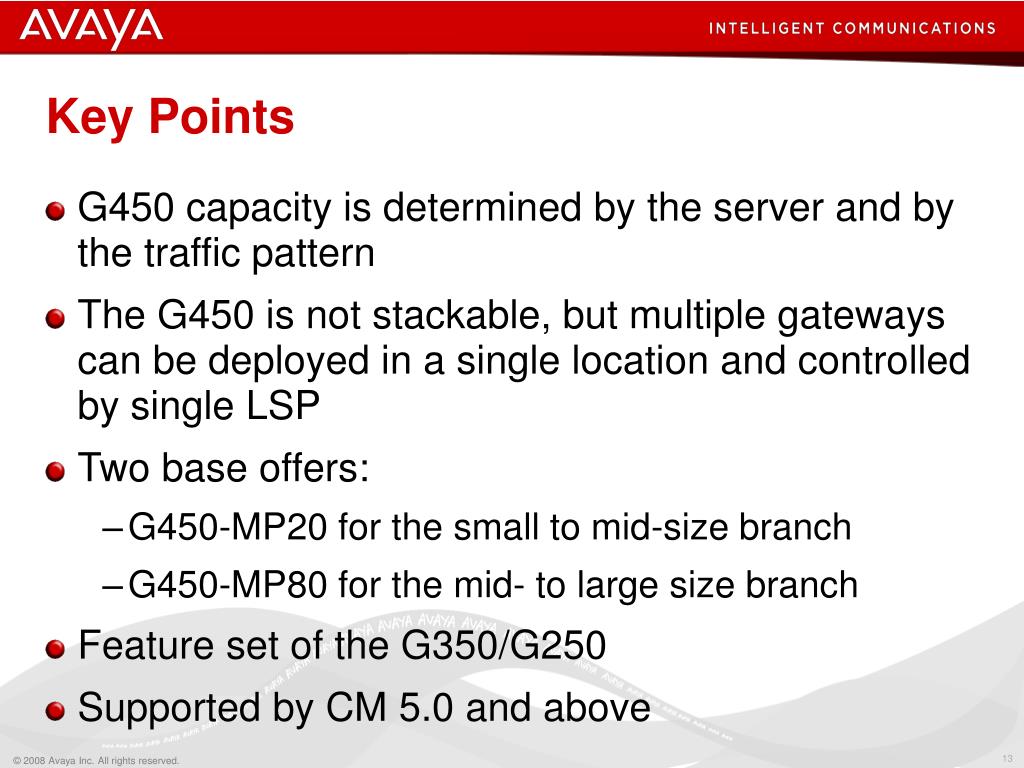 AVAYA

INTELLIGENT COMMUNICATIONS

Key Points

G450 capacity is determined by the server and by the traffic pattern

The G450 is not stackable, but multiple gateways can be deployed in a single location and controlled by single LSP

Two base offers:

– G450-MP20 for the small to mid-size branch

– G450-MP80 for the mid- to large size branch

Feature set of the G350/G250

Supported by CM 5.0 and above

© 2008 Avaya Inc. All rights reserved.

13